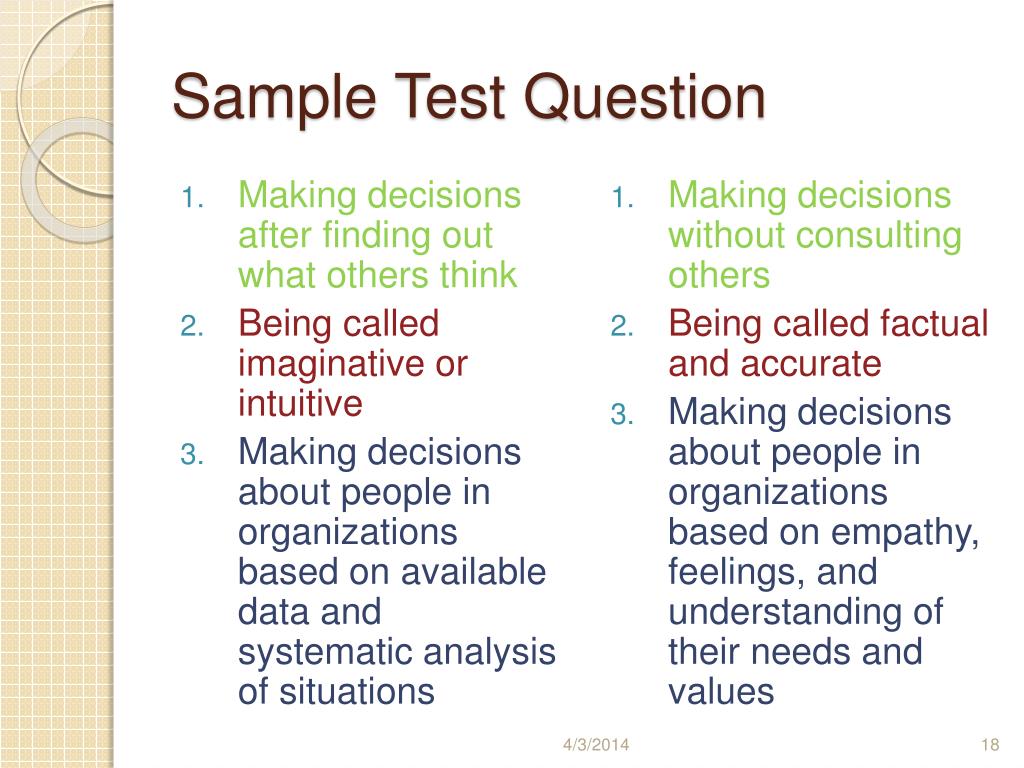 Sample Test Question

1. Making decisions after finding out what others think
2. Being called imaginative or intuitive
3. Making decisions about people in organizations based on available data and systematic analysis of situations

1. Making decisions without consulting others
2. Being called factual and accurate
3. Making decisions about people in organizations based on empathy, feelings, and understanding of their needs and values

4/3/2014

18